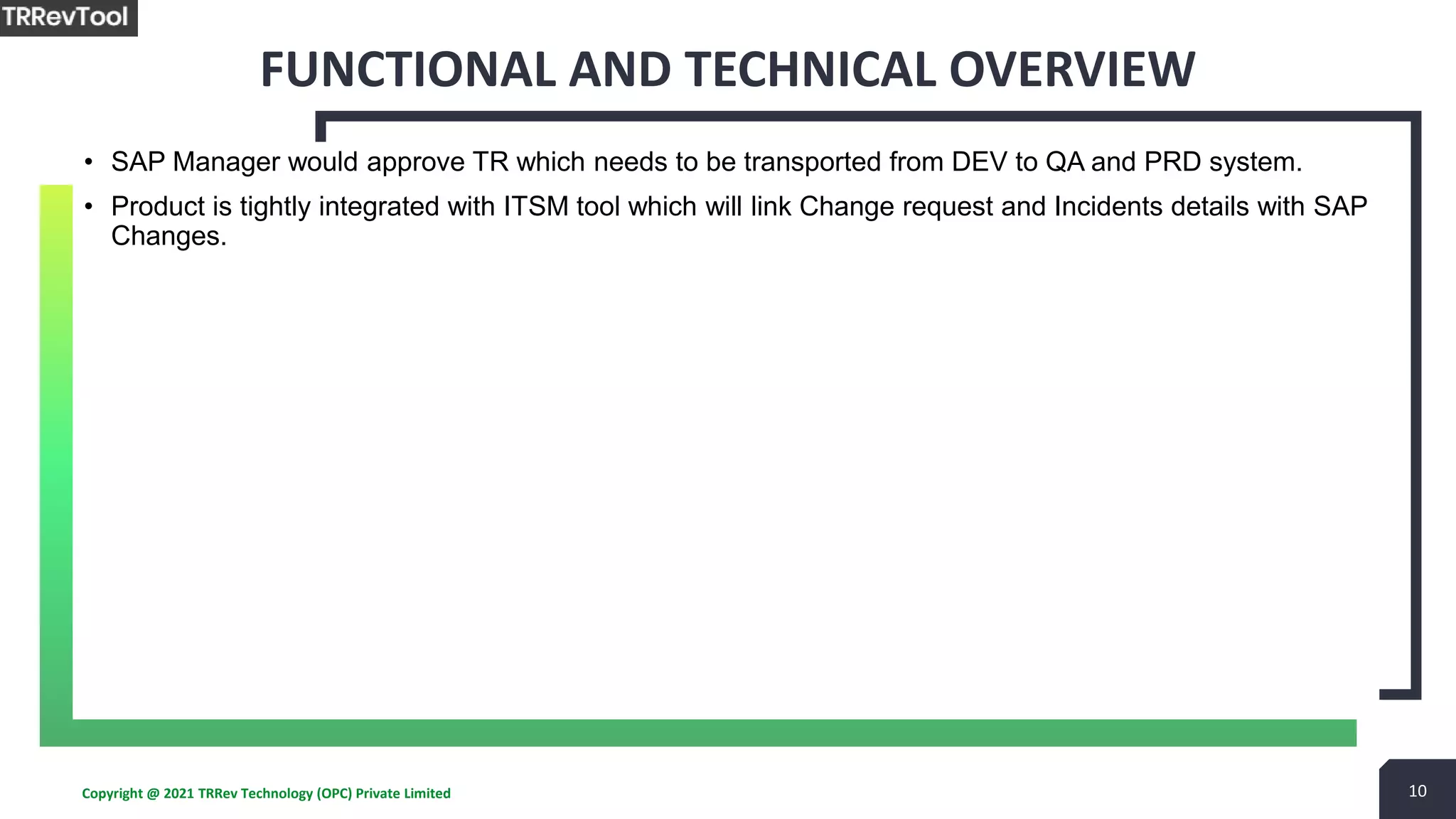 TRRevTool

FUNCTIONAL AND TECHNICAL OVERVIEW

• SAP Manager would approve TR which needs to be transported from DEV to QA and PRD system.
• Product is tightly integrated with ITSM tool which will link Change request and Incidents details with SAP Changes.

Copyright @ 2021 TRRev Technology (OPC) Private Limited

10